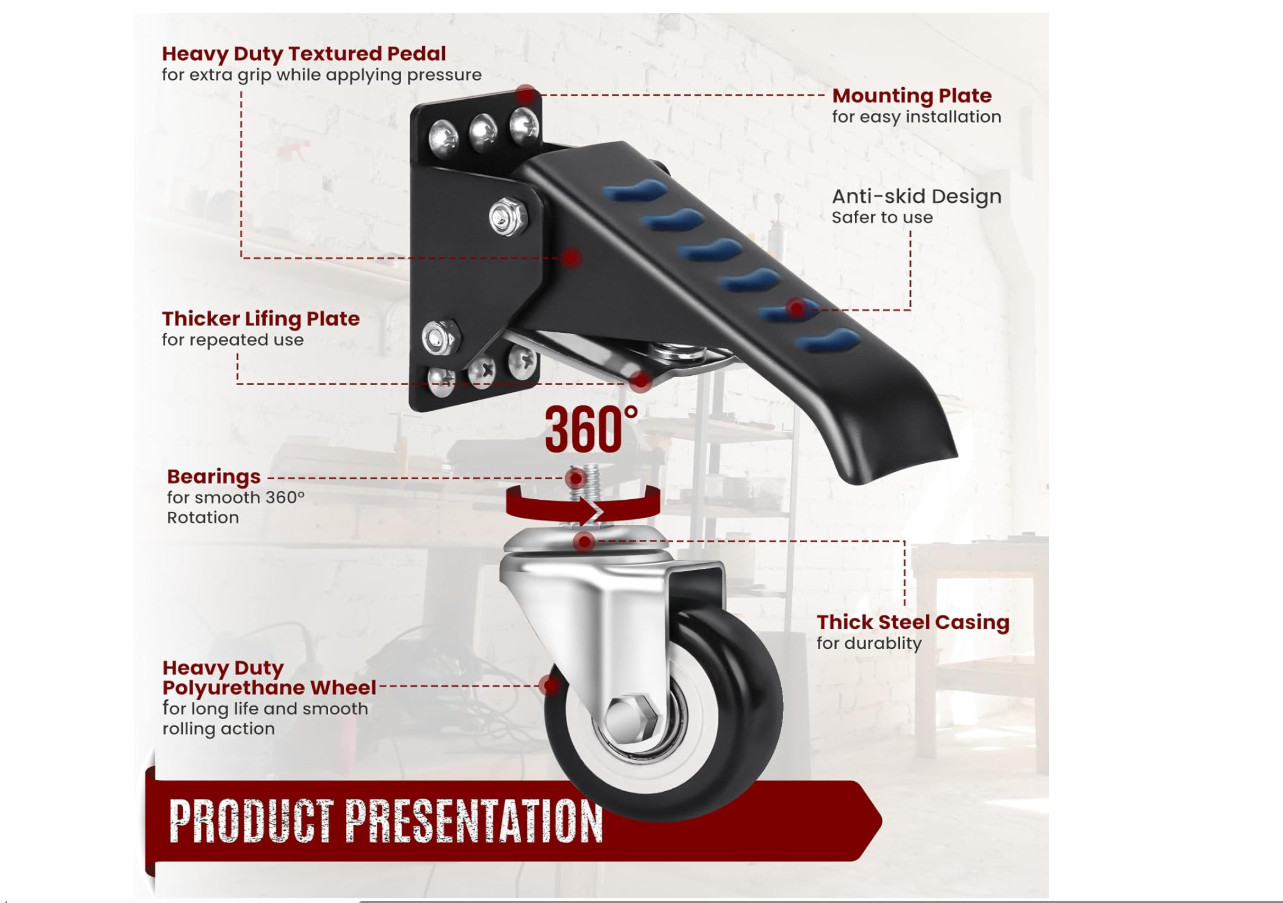 Heavy Duty Textured Pedal
for extra grip while applying pressure

Mounting Plate
for easy installation

Anti-skid Design
Safer to use

Thicker Lifing Plate
for repeated use

360°

Bearings
for smooth 360° Rotation

Thick Steel Casing
for durablity

Heavy Duty Polyurethane Wheel
for long life and smooth rolling action

PRODUCT PRESENTATION